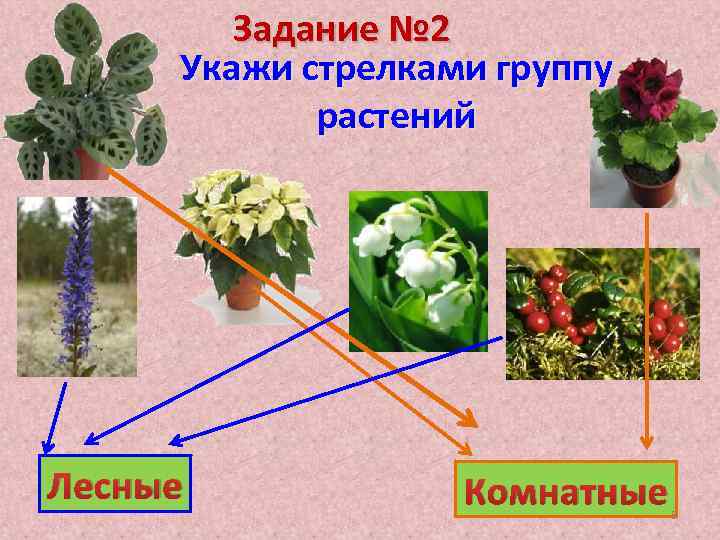 Задание №2
Укажи стрелками группу растений

Лесные

Комнатные